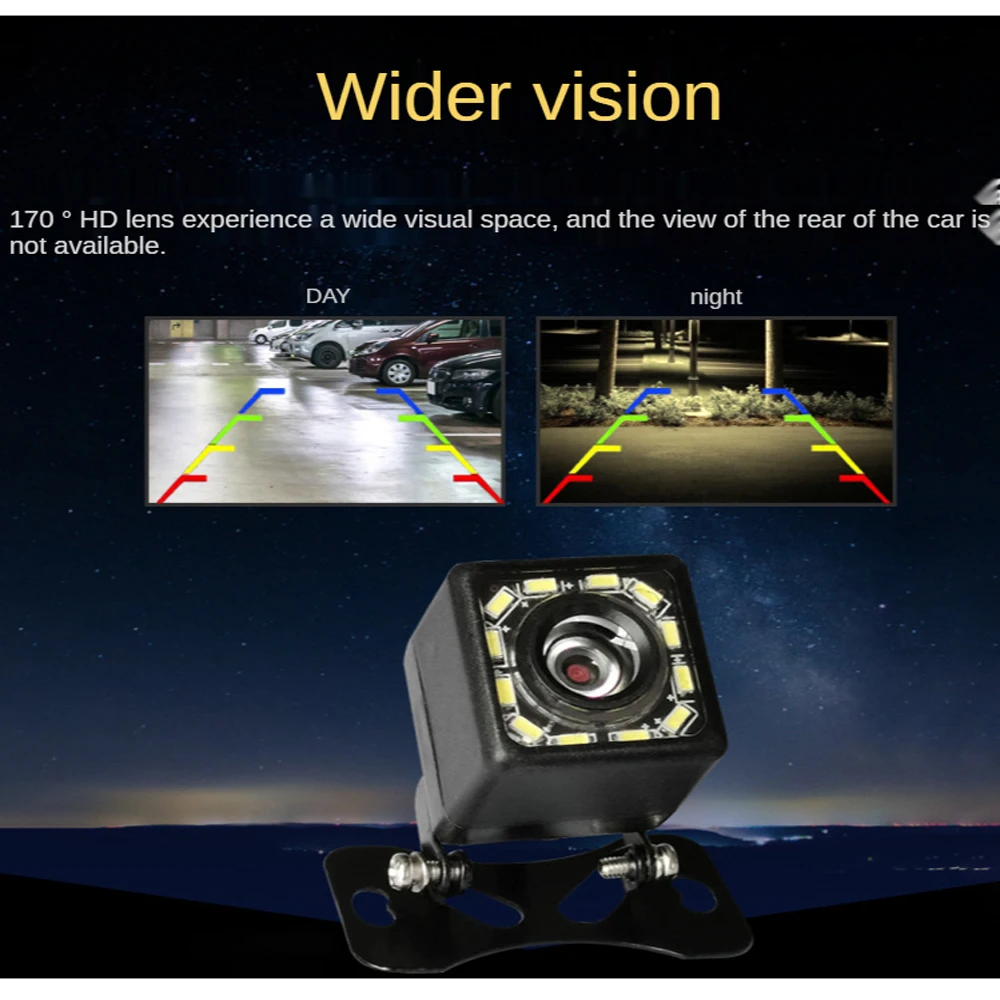 Wider vision

170 ° HD lens experience a wide visual space, and the view of the rear of the car is not available.

DAY

night